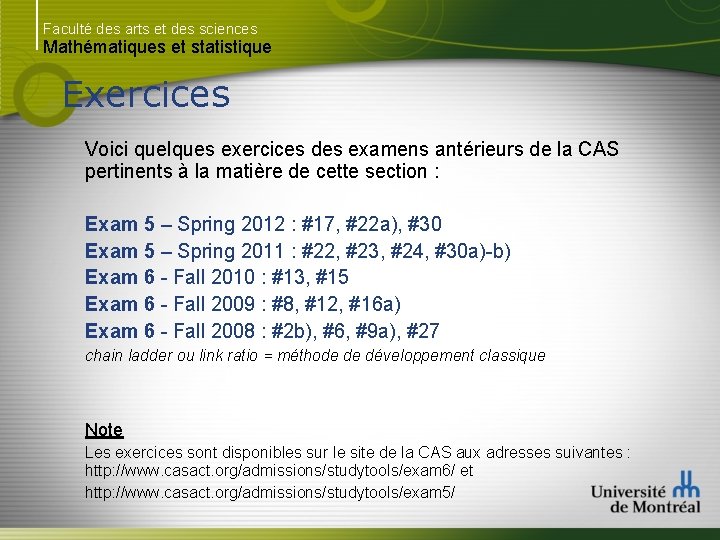 Faculté des arts et des sciences
Mathématiques et statistique

Exercices

Voici quelques exercices des examens antérieurs de la CAS pertinents à la matière de cette section :

Exam 5 – Spring 2012 : #17, #22a), #30
Exam 5 – Spring 2011 : #22, #23, #24, #30a)-b)
Exam 6 - Fall 2010 : #13, #15
Exam 6 - Fall 2009 : #8, #12, #16a)
Exam 6 - Fall 2008 : #2b), #6, #9a), #27
chain ladder ou link ratio = méthode de développement classique

Note
Les exercices sont disponibles sur le site de la CAS aux adresses suivantes : http://www.casact.org/admissions/studytools/exam6/ et
http://www.casact.org/admissions/studytools/exam5/

Université de Montréal